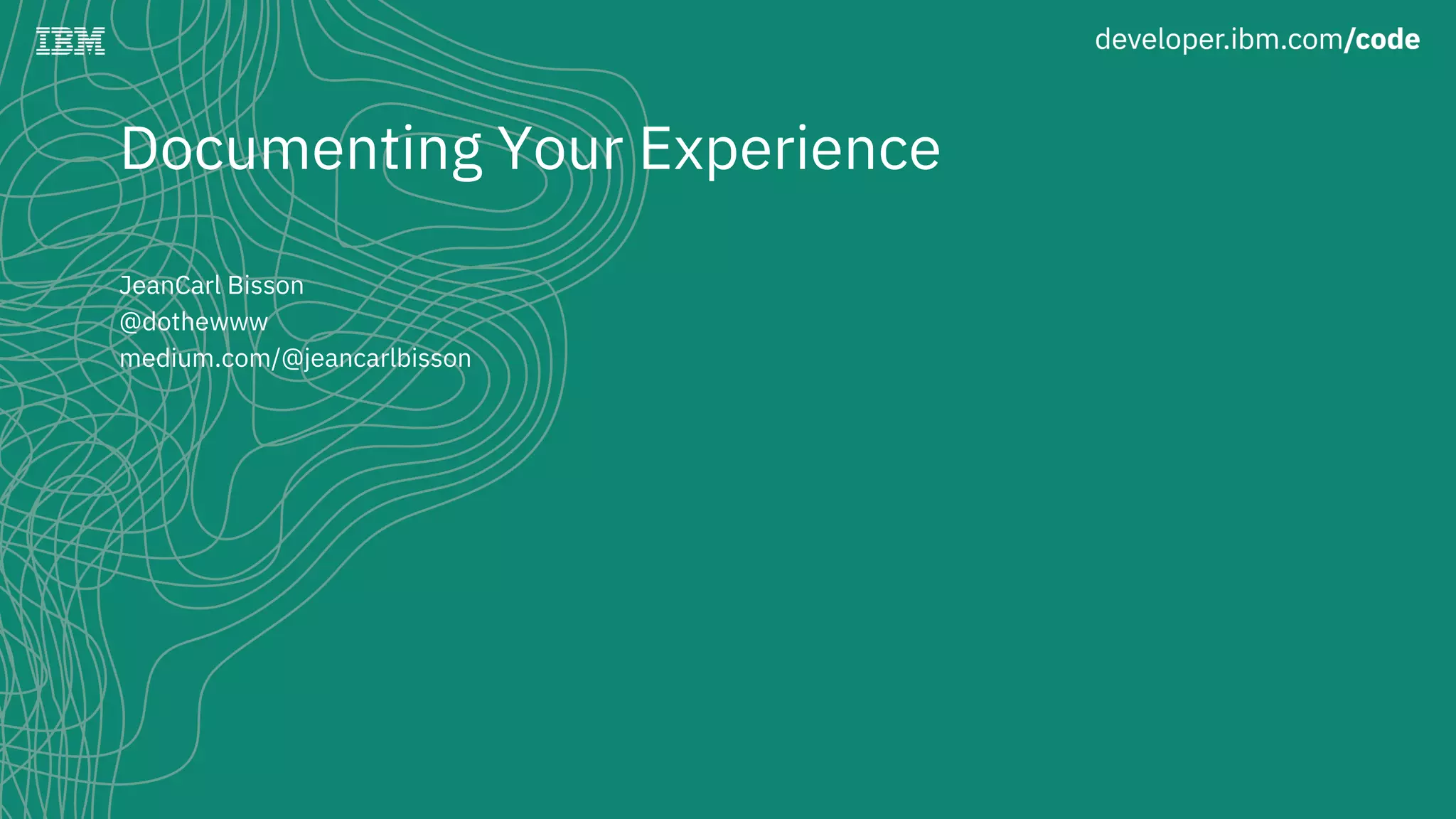 IBM

developer.ibm.com/code

Documenting Your Experience

JeanCarl Bisson
@dothewww
medium.com/@jeancarlbisson